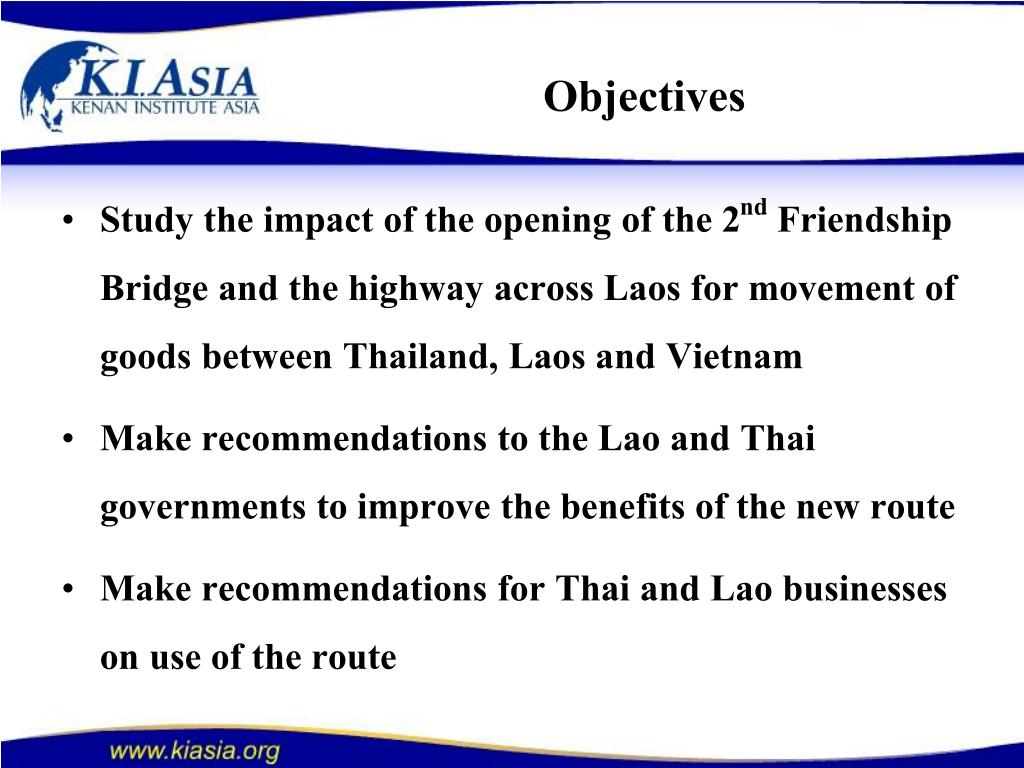 K.I.ASIA
KENAN INSTITUTE ASIA

Objectives

• Study the impact of the opening of the 2$^{nd}$ Friendship Bridge and the highway across Laos for movement of goods between Thailand, Laos and Vietnam

• Make recommendations to the Lao and Thai governments to improve the benefits of the new route

• Make recommendations for Thai and Lao businesses on use of the route

www.kiasia.org